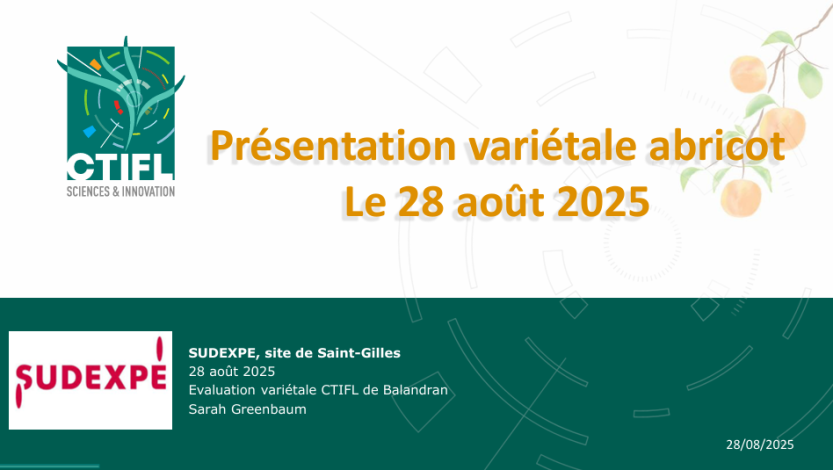 CTIFL
SCIENCES & INNOVATION

Présentation variétale abricot
Le 28 août 2025

SUDEXPE

SUDEXPE, site de Saint-Gilles
28 août 2025
Evaluation variétale CTIFL de Balandran
Sarah Greenbaum

28/08/2025